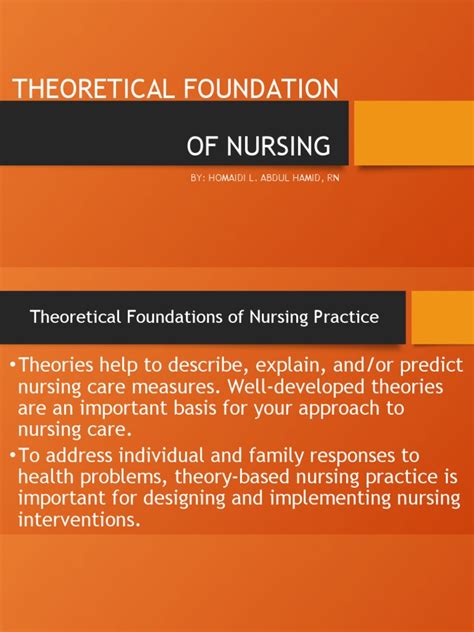 THEORETICAL FOUNDATION

OF NURSING

BY: HOMAIDI L. ABDUL HAMID, RN

Theoretical Foundations of Nursing Practice

•Theories help to describe, explain, and/or predict nursing care measures. Well-developed theories are an important basis for your approach to nursing care.

•To address individual and family responses to health problems, theory-based nursing practice is important for designing and implementing nursing interventions.